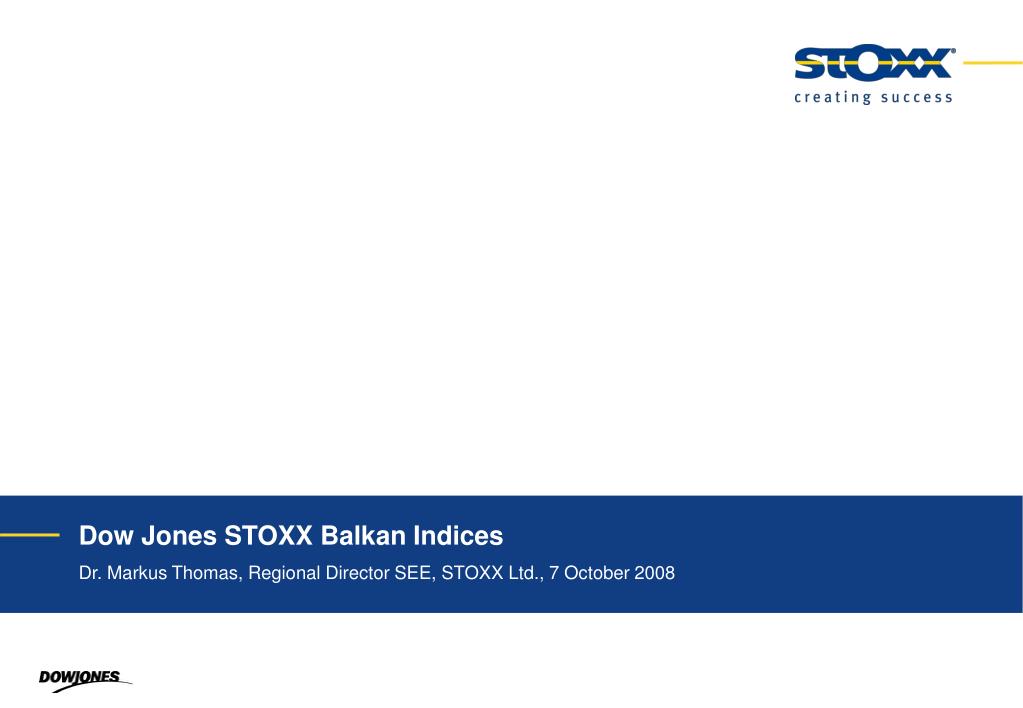 STOXX®
creating success

Dow Jones STOXX Balkan Indices

Dr. Markus Thomas, Regional Director SEE, STOXX Ltd., 7 October 2008

DOWJONES